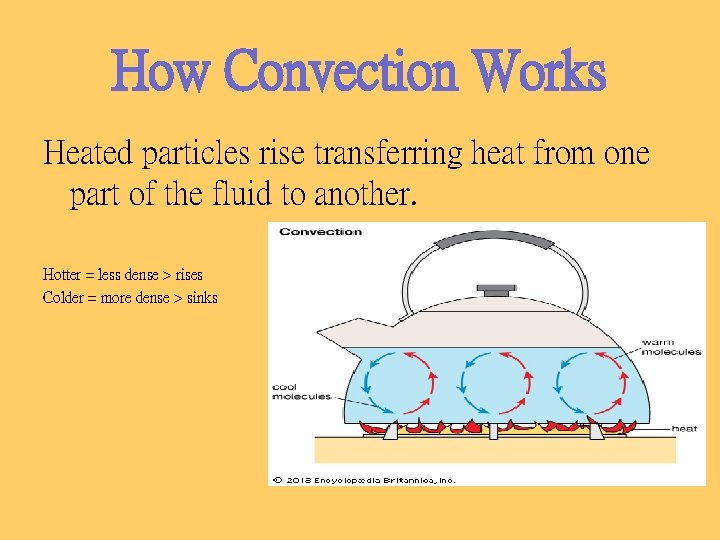 How Convection Works

Heated particles rise transferring heat from one part of the fluid to another.

Hotter = less dense > rises
Colder = more dense > sinks

Convection

warm molecules

cool molecules

heat

© 2018 Encyclopædia Britannica, Inc.